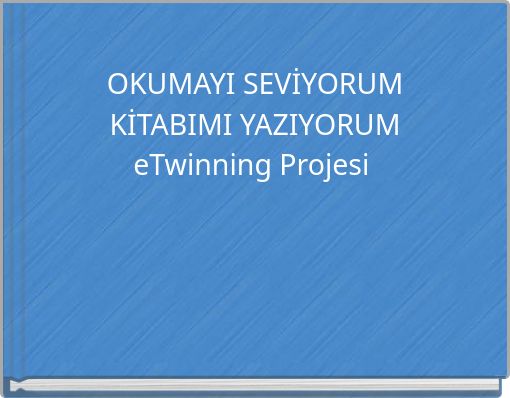 OKUMAYI SEVİYORUM
KİTABIMI YAZIYORUM
eTwinning Projesi